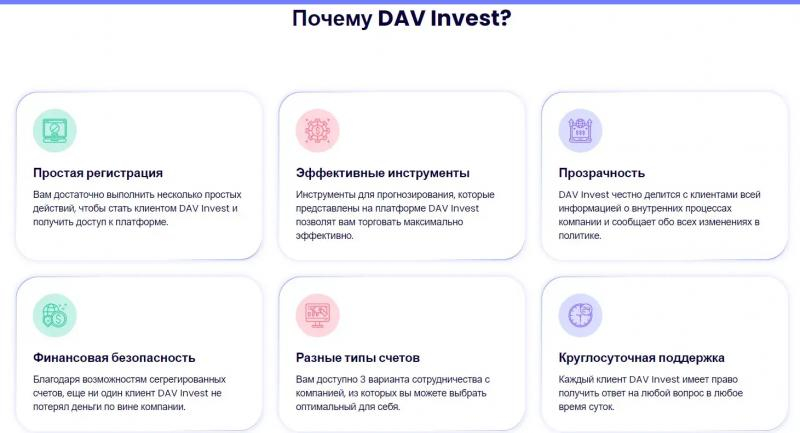 Почему DAV Invest?

Простая регистрация

Вам достаточно выполнить несколько простых действий, чтобы стать клиентом DAV Invest и получить доступ к платформе.

Эффективные инструменты

Инструменты для прогнозирования, которые представлены на платформе DAV Invest позволят вам торговать максимально эффективно.

Прозрачность

DAV Invest честно делится с клиентами всей информацией о внутренних процессах компании и сообщает обо всех изменениях в политике.

Финансовая безопасность

Благодаря возможностям сегрегированных счетов, еще ни один клиент DAV Invest не потерял деньги по вине компании.

Разные типы счетов

Вам доступно 3 варианта сотрудничества с компанией, из которых вы можете выбрать оптимальный для себя.

Круглосуточная поддержка

Каждый клиент DAV Invest имеет право получить ответ на любой вопрос в любое время суток.